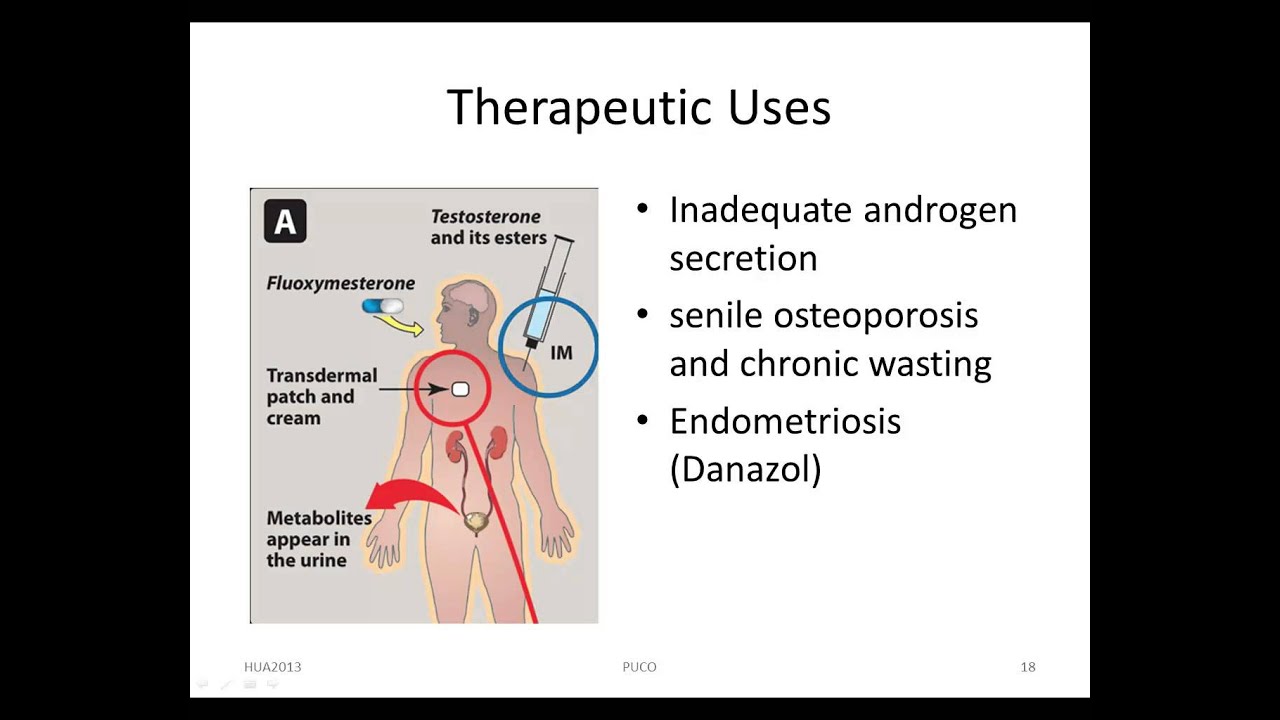 Therapeutic Uses

A

Testosterone and its esters

Fluoxymesterone

IM

Transdermal patch and cream

Metabolites appear in the urine

• Inadequate androgen secretion
• senile osteoporosis and chronic wasting
• Endometriosis (Danazol)

HUA2013

PUCO

18